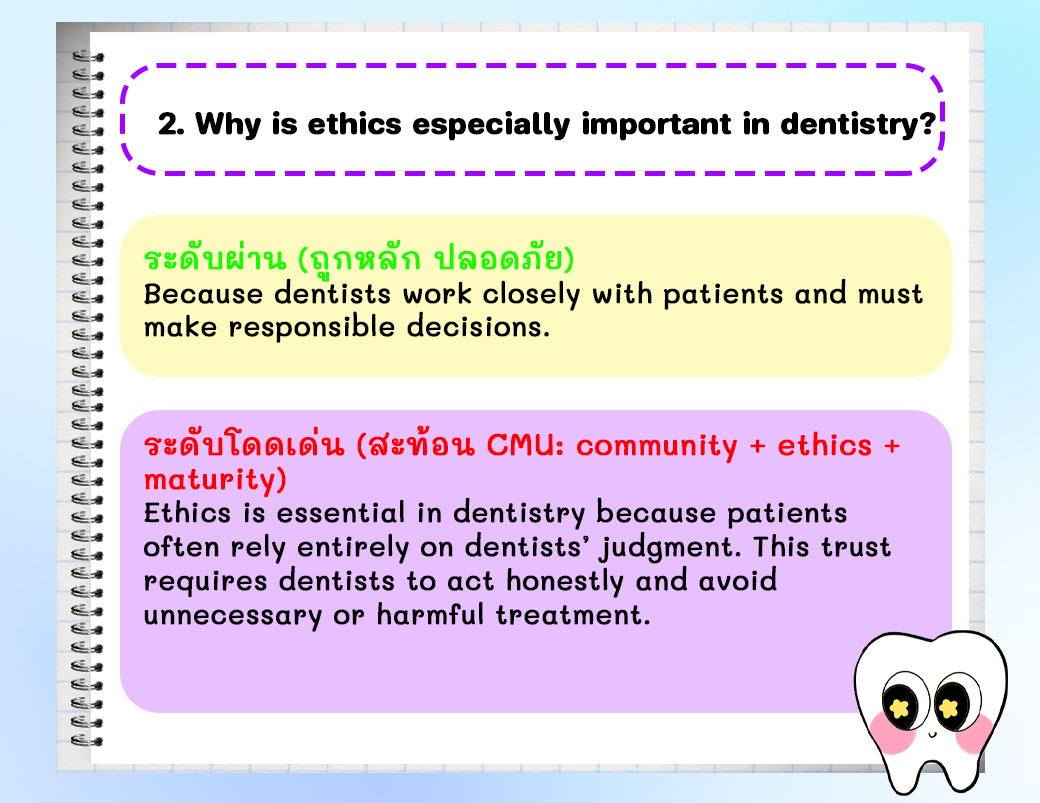 2. Why is ethics especially important in dentistry?

ระดับผ่าน (ถูกหลัก ปลอดภัย)
Because dentists work closely with patients and must make responsible decisions.

ระดับโดดเด่น (สะท้อน CMU: community + ethics + maturity)
Ethics is essential in dentistry because patients often rely entirely on dentists' judgment. This trust requires dentists to act honestly and avoid unnecessary or harmful treatment.